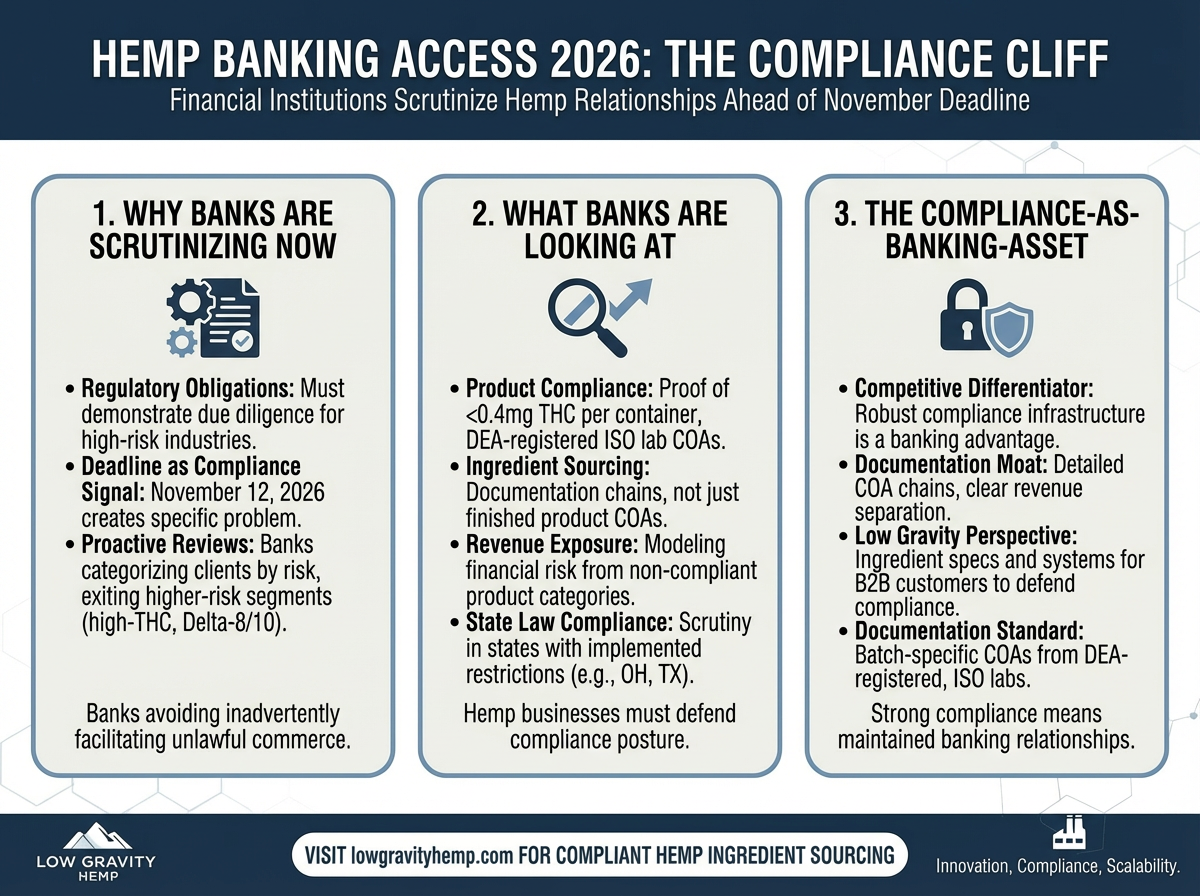 HEMP BANKING ACCESS 2026: THE COMPLIANCE CLIFF
Financial Institutions Scrutinize Hemp Relationships Ahead of November Deadline

1. WHY BANKS ARE SCRUTINIZING NOW

• Regulatory Obligations: Must demonstrate due diligence for high-risk industries.
• Deadline as Compliance Signal: November 12, 2026 creates specific problem.
• Proactive Reviews: Banks categorizing clients by risk, exiting higher-risk segments (high-THC, Delta-8/10).

Banks avoiding inadvertently facilitating unlawful commerce.

2. WHAT BANKS ARE LOOKING AT

• Product Compliance: Proof of <0.4mg THC per container, DEA-registered ISO lab COAs.
• Ingredient Sourcing: Documentation chains, not just finished product COAs.
• Revenue Exposure: Modeling financial risk from non-compliant product categories.
• State Law Compliance: Scrutiny in states with implemented restrictions (e.g., OH, TX).

Hemp businesses must defend compliance posture.

3. THE COMPLIANCE-AS-BANKING-ASSET

• Competitive Differentiator: Robust compliance infrastructure is a banking advantage.
• Documentation Moat: Detailed COA chains, clear revenue separation.
• Low Gravity Perspective: Ingredient specs and systems for B2B customers to defend compliance.
• Documentation Standard: Batch-specific COAs from DEA-registered, ISO labs.

Strong compliance means maintained banking relationships.

LOW GRAVITY HEMP

VISIT lowgravityhemp.com FOR COMPLIANT HEMP INGREDIENT SOURCING

Innovation, Compliance, Scalability.